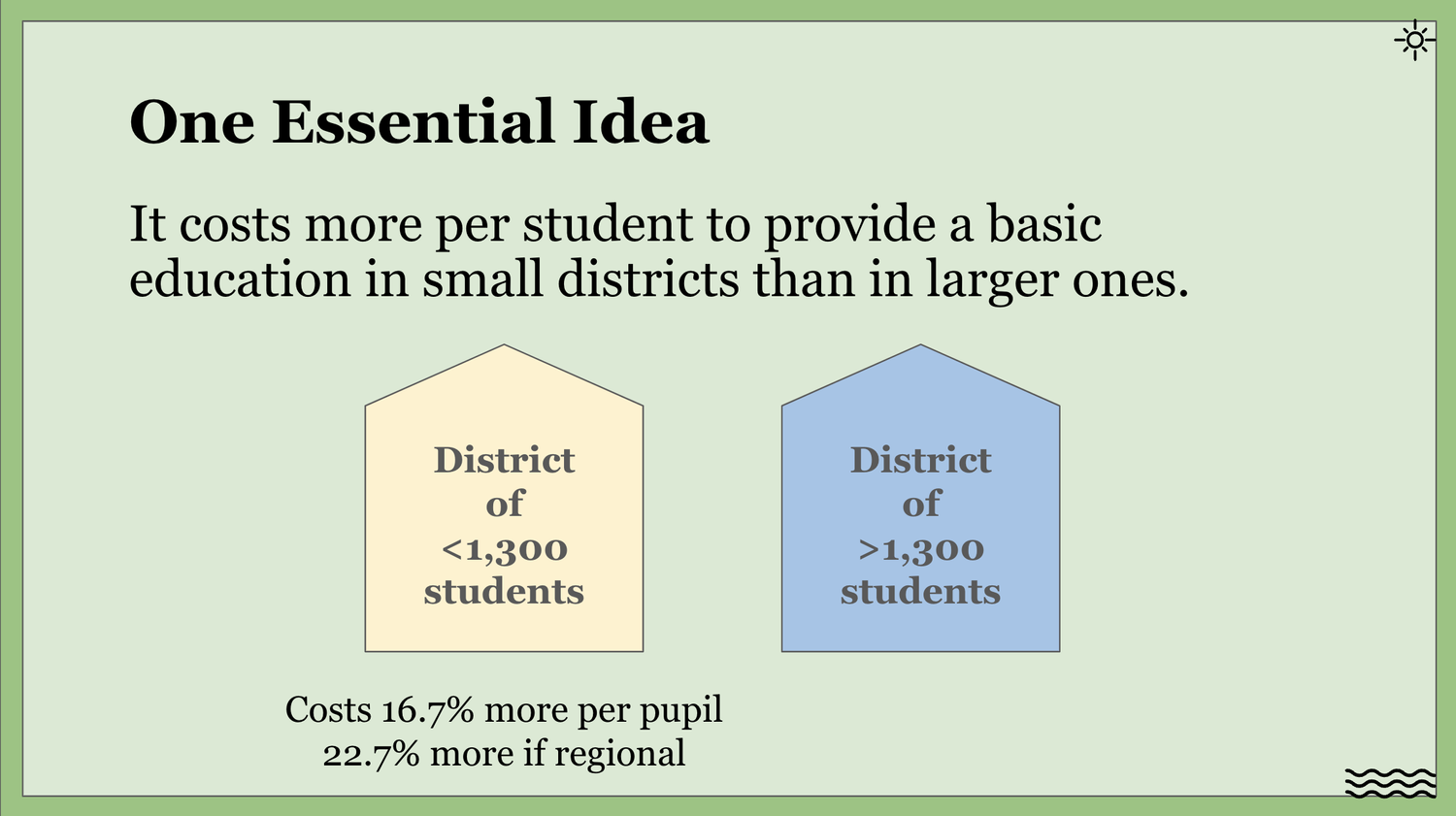 One Essential Idea

It costs more per student to provide a basic education in small districts than in larger ones.

District of <1,300 students

District of >1,300 students

Costs 16.7% more per pupil
22.7% more if regional